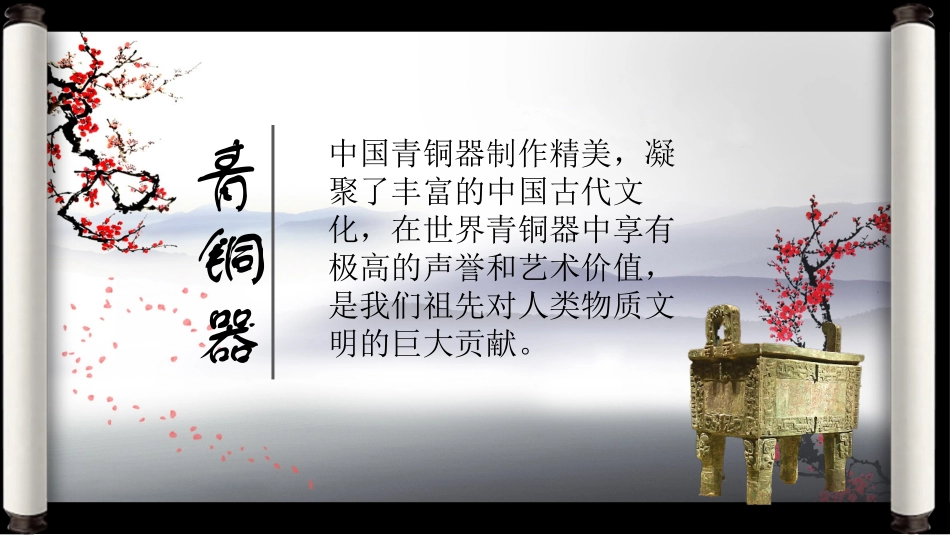 青铜器

中国青铜器制作精美，凝聚了丰富的中国古代文化，在世界青铜器中享有极高的声誉和艺术价值，是我们祖先对人类物质文明的巨大贡献。